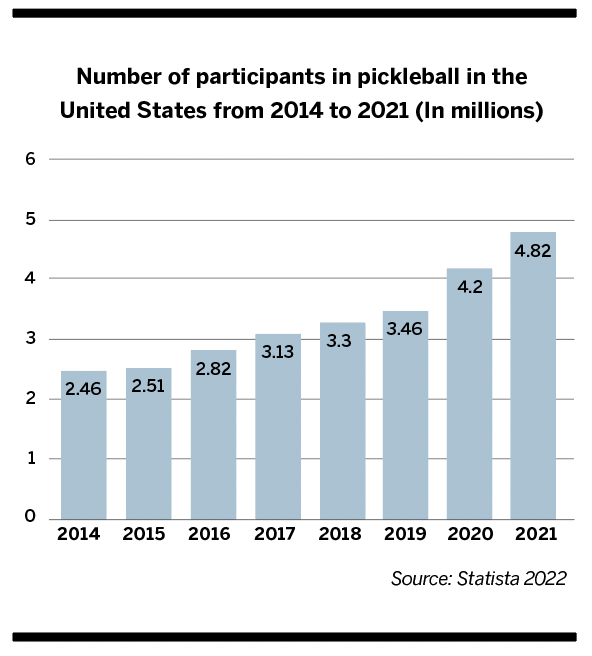 Number of participants in pickleball in the United States from 2014 to 2021 (In millions)

6
5
4
3
2
1
0

2.46
2.51
2.82
3.13
3.3
3.46
4.2
4.82

2014
2015
2016
2017
2018
2019
2020
2021

Source: Statista 2022